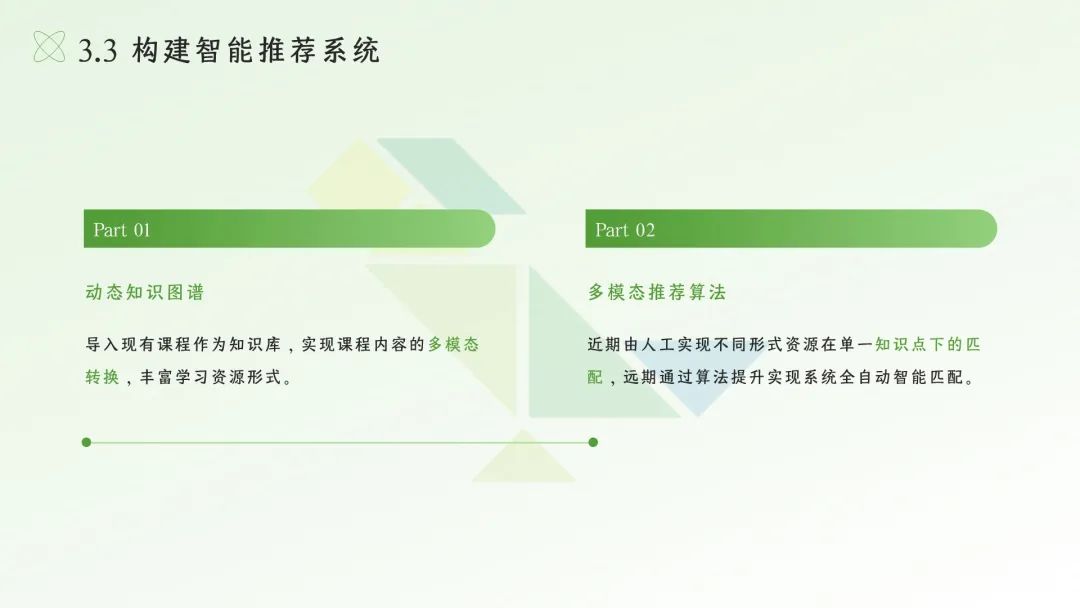 3.3 构建智能推荐系统

Part 01

动态知识图谱

导入现有课程作为知识库，实现课程内容的多模态转换，丰富学习资源形式。

Part 02

多模态推荐算法

近期由人工实现不同形式资源在单一知识点下的匹配，远期通过算法提升实现系统全自动智能匹配。